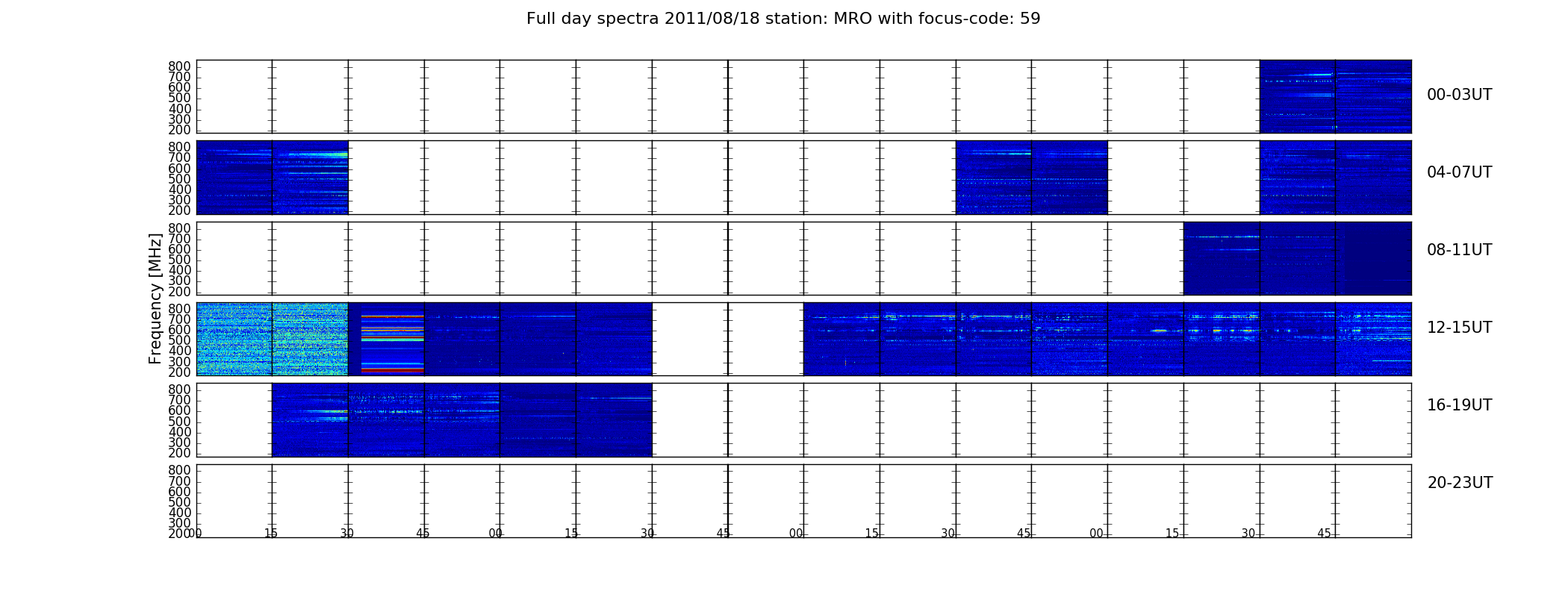 Full day spectra 2011/08/18 station: MRO with focus-code: 59

Frequency [MHz]

800
700
600
500
400
300
200

00-03UT

800
700
600
500
400
300
200

04-07UT

800
700
600
500
400
300
200

08-11UT

800
700
600
500
400
300
200

12-15UT

800
700
600
500
400
300
200

16-19UT

800
700
600
500
400
300
200

20-23UT

00 15 30 45 00 15 30 45 00 15 30 45 00 15 30 45